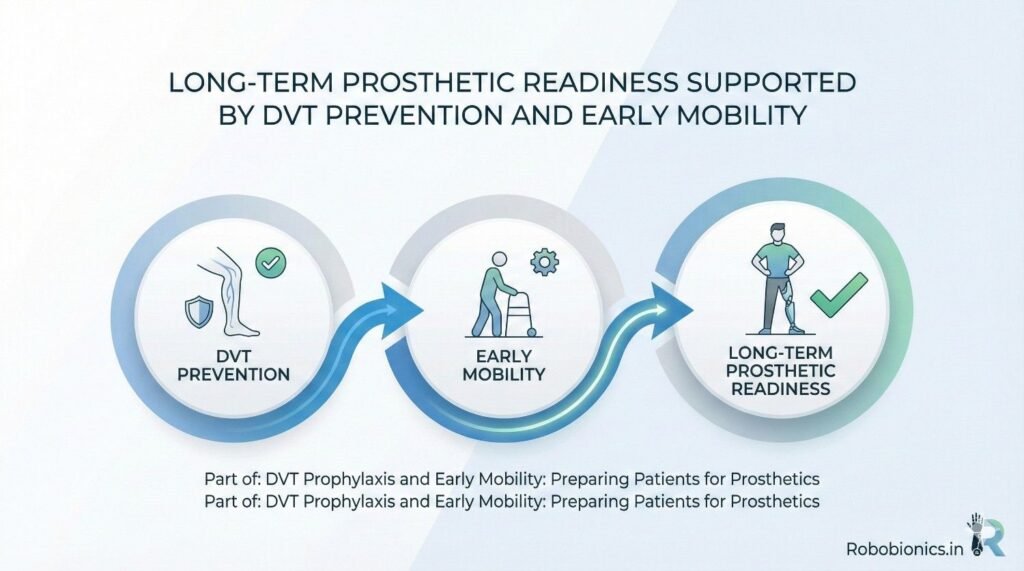 LONG-TERM PROSTHETIC READINESS SUPPORTED BY DVT PREVENTION AND EARLY MOBILITY

DVT PREVENTION

EARLY MOBILITY

LONG-TERM PROSTHETIC READINESS

Part of: DVT Prophylaxis and Early Mobility: Preparing Patients for Prosthetics
Part of: DVT Prophylaxis and Early Mobility: Preparing Patients for Prosthetics

Robobionics.in